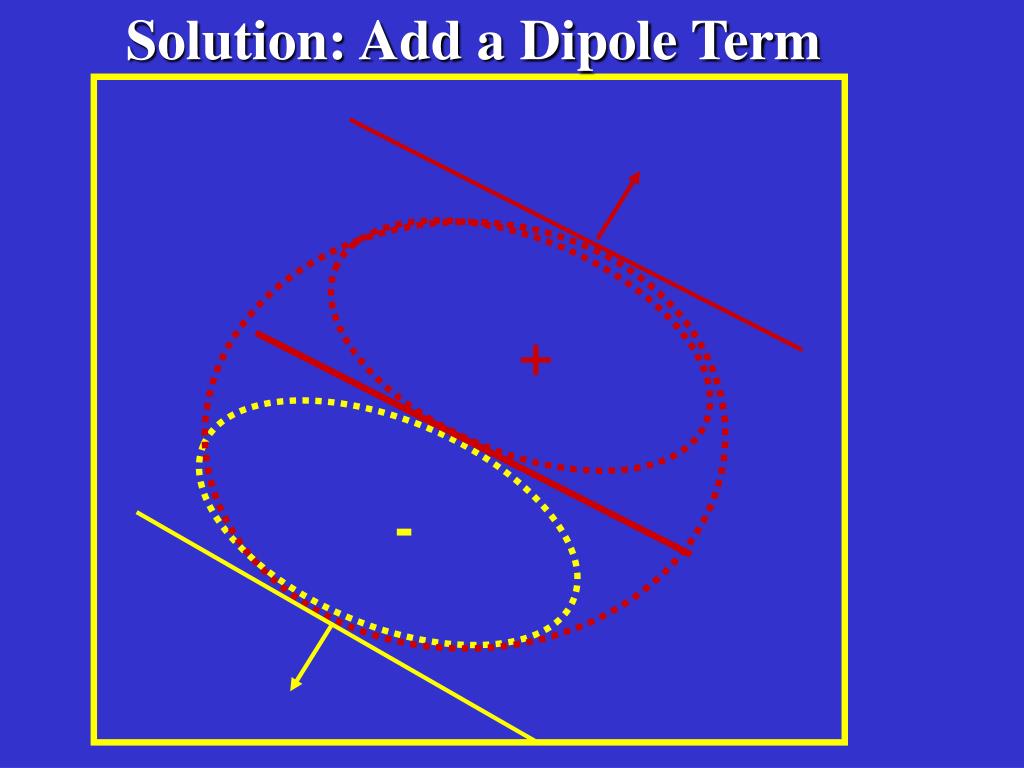 Solution: Add a Dipole Term

+

-